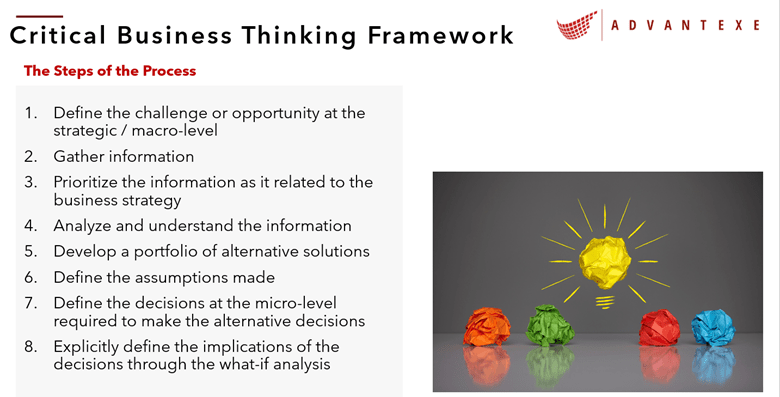 Critical Business Thinking Framework

ADVANTEXE

The Steps of the Process

1. Define the challenge or opportunity at the strategic / macro-level
2. Gather information
3. Prioritize the information as it related to the business strategy
4. Analyze and understand the information
5. Develop a portfolio of alternative solutions
6. Define the assumptions made
7. Define the decisions at the micro-level required to make the alternative decisions
8. Explicitly define the implications of the decisions through the what-if analysis